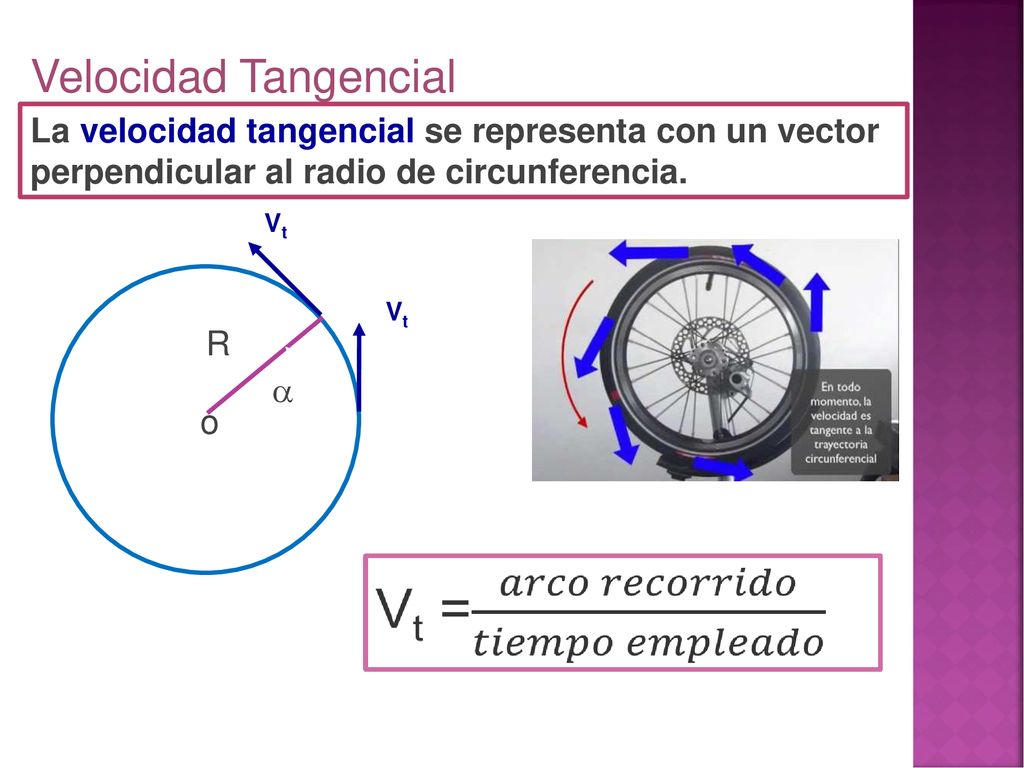 Velocidad Tangencial

La velocidad tangencial se representa con un vector perpendicular al radio de circunferencia.

$V_t$

$V_t$

R

$\alpha$

o

En todo momento, la velocidad es tangente a la trayectoria circunferencial

$V_t = \frac{arco\ recorrido}{tiempo\ empleado}$